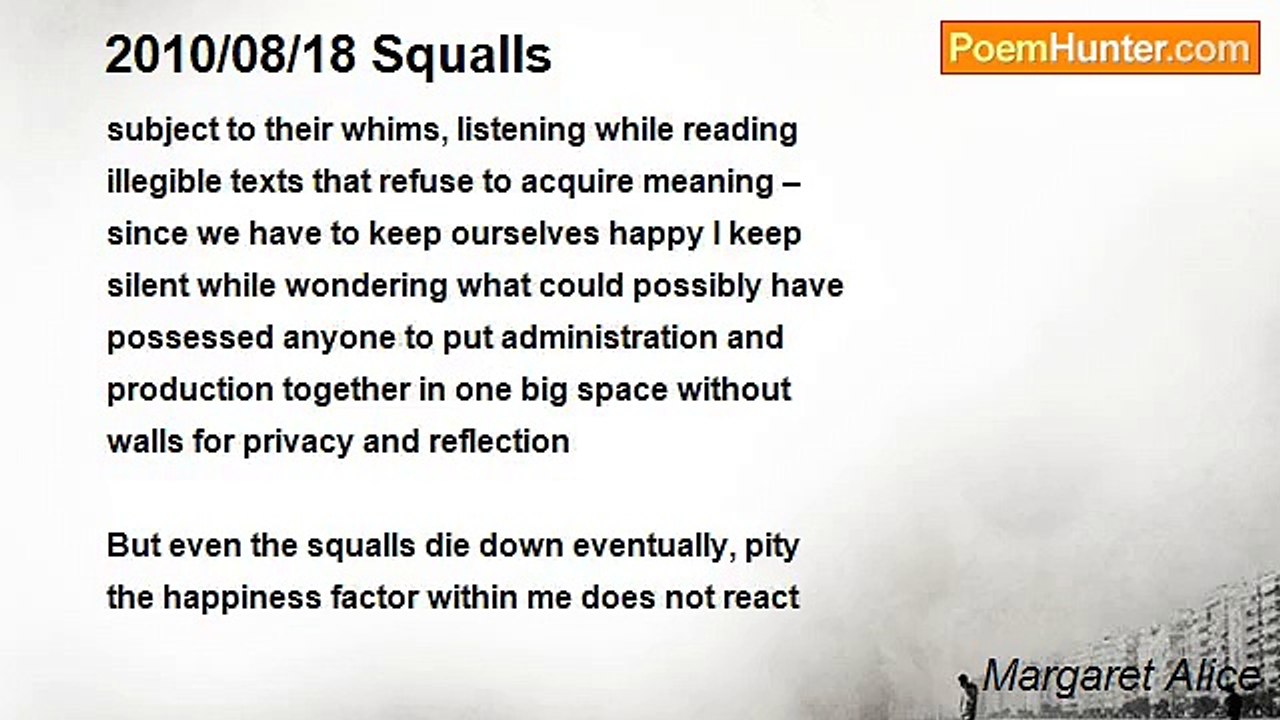 2010/08/18 Squalls

PoemHunter.com

subject to their whims, listening while reading
illegible texts that refuse to acquire meaning –
since we have to keep ourselves happy I keep
silent while wondering what could possibly have
possessed anyone to put administration and
production together in one big space without
walls for privacy and reflection

But even the squalls die down eventually, pity
the happiness factor within me does not react

Margaret Alice